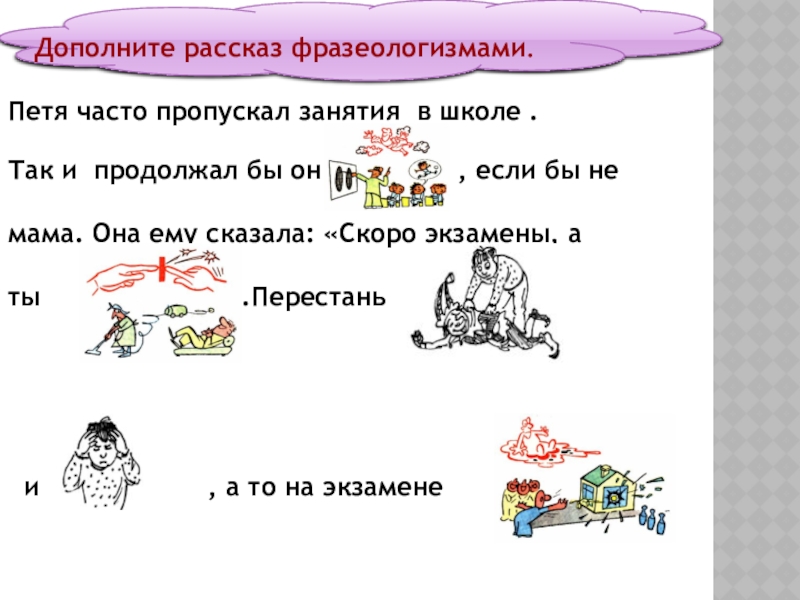 Дополните рассказ фразеологизмами.

Петя часто пропускал занятия в школе .

Так и продолжал бы он , если бы не мама. Она ему сказала: «Скоро экзамены, а ты .Перестань

и , а то на экзамене